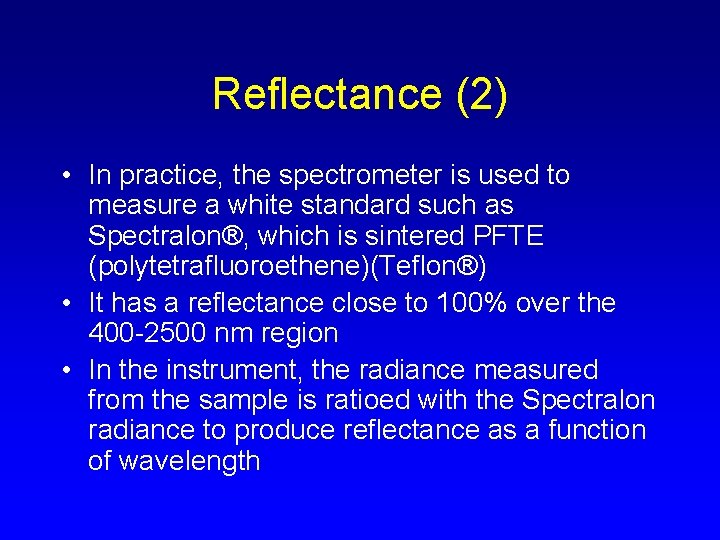 Reflectance (2)

• In practice, the spectrometer is used to measure a white standard such as Spectralon®, which is sintered PFTE (polytetrafluoroethene)(Teflon®)
• It has a reflectance close to 100% over the 400-2500 nm region
• In the instrument, the radiance measured from the sample is ratioed with the Spectralon radiance to produce reflectance as a function of wavelength